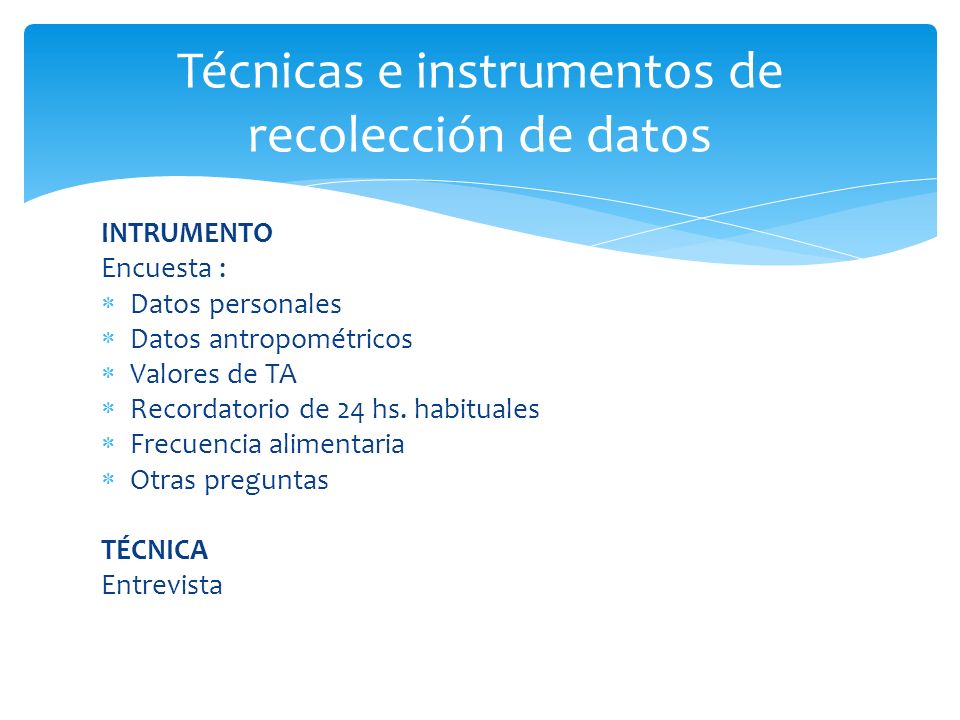 Técnicas e instrumentos de recolección de datos

INTRUMENTO
Encuesta :
* Datos personales
* Datos antropométricos
* Valores de TA
* Recordatorio de 24 hs. habituales
* Frecuencia alimentaria
* Otras preguntas

TÉCNICA
Entrevista